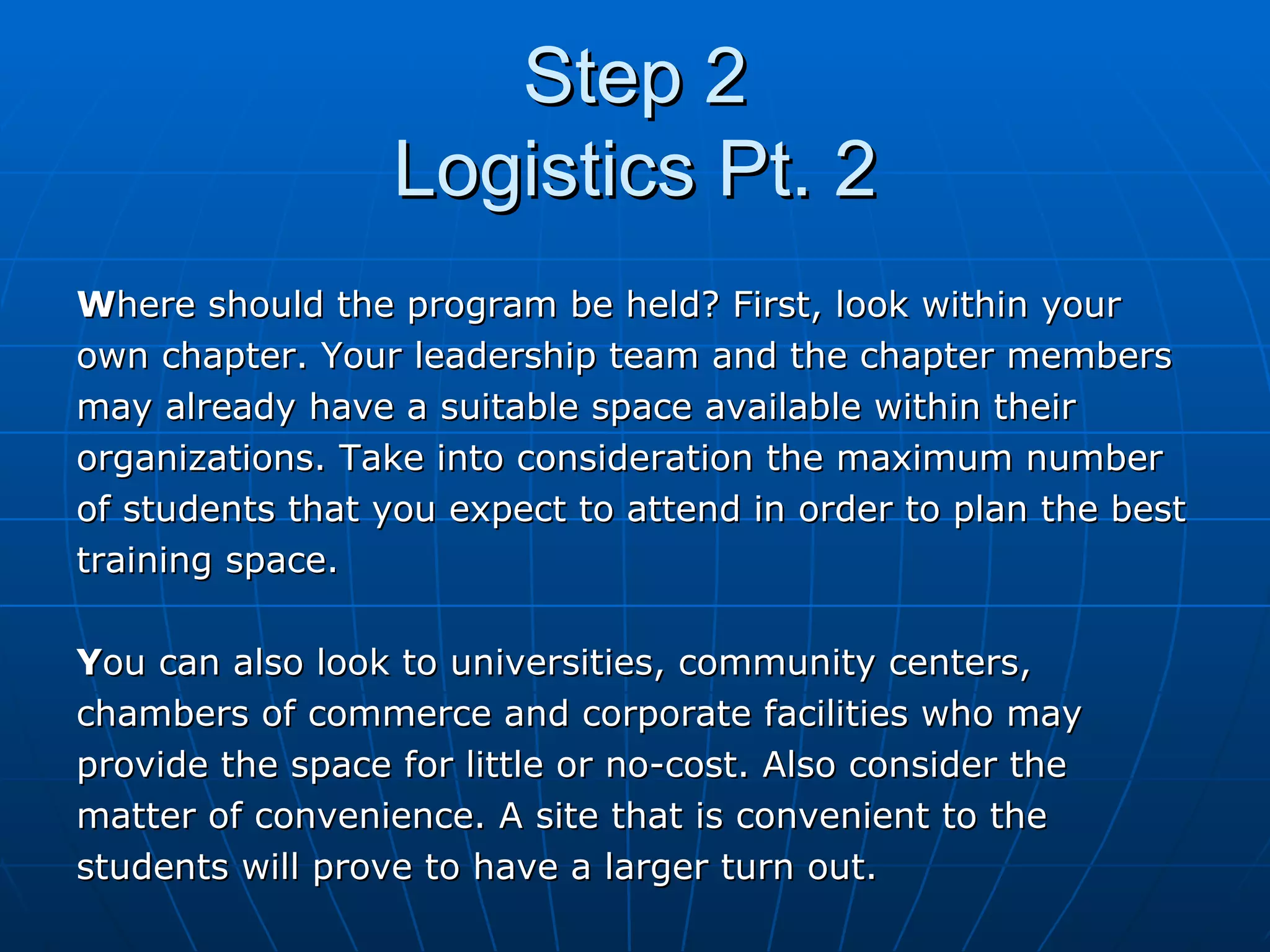 Step 2
Logistics Pt. 2

Where should the program be held? First, look within your own chapter. Your leadership team and the chapter members may already have a suitable space available within their organizations. Take into consideration the maximum number of students that you expect to attend in order to plan the best training space.

You can also look to universities, community centers, chambers of commerce and corporate facilities who may provide the space for little or no-cost. Also consider the matter of convenience. A site that is convenient to the students will prove to have a larger turn out.